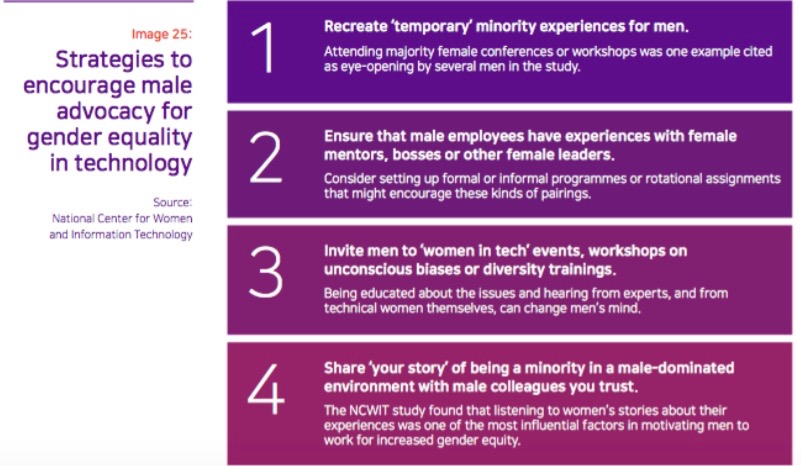 Image 25:

Strategies to encourage male advocacy for gender equality in technology

Source: National Center for Women and Information Technology

1

Recreate 'temporary' minority experiences for men.

Attending majority female conferences or workshops was one example cited as eye-opening by several men in the study.

2

Ensure that male employees have experiences with female mentors, bosses or other female leaders.

Consider setting up formal or informal programmes or rotational assignments that might encourage these kinds of pairings.

3

Invite men to 'women in tech' events, workshops on unconscious biases or diversity trainings.

Being educated about the issues and hearing from experts, and from technical women themselves, can change men's mind.

4

Share 'your story' of being a minority in a male-dominated environment with male colleagues you trust.

The NCWIT study found that listening to women's stories about their experiences was one of the most influential factors in motivating men to work for increased gender equity.